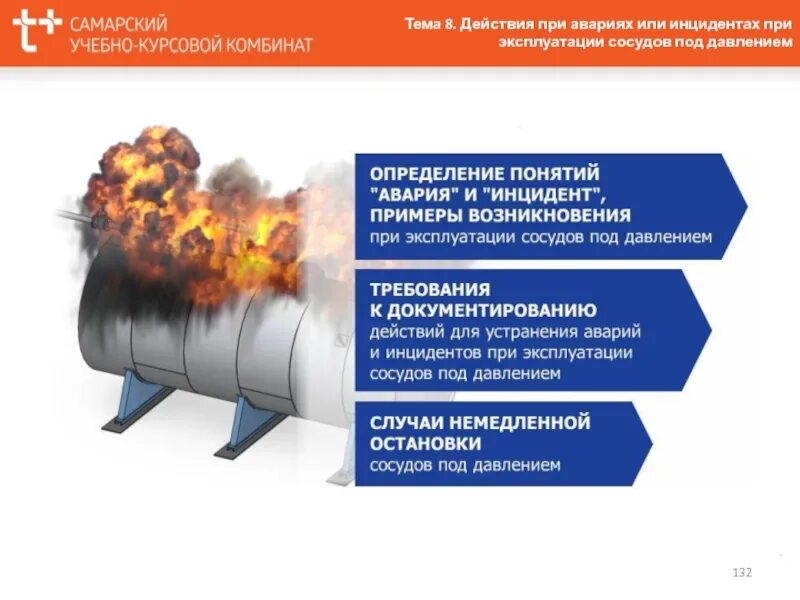 САМАРСКИЙ
УЧЕБНО-КУРСОВОЙ КОМБИНАТ

Тема 8. Действия при авариях или инцидентах при эксплуатации сосудов под давлением

ОПРЕДЕЛЕНИЕ ПОНЯТИЙ "АВАРИЯ" И "ИНЦИДЕНТ", ПРИМЕРЫ ВОЗНИКНОВЕНИЯ
при эксплуатации сосудов под давлением

ТРЕБОВАНИЯ К ДОКУМЕНТИРОВАНИЮ
действий для устранения аварий и инцидентов при эксплуатации сосудов под давлением

СЛУЧАИ НЕМЕДЛЕННОЙ ОСТАНОВКИ
сосудов под давлением

132